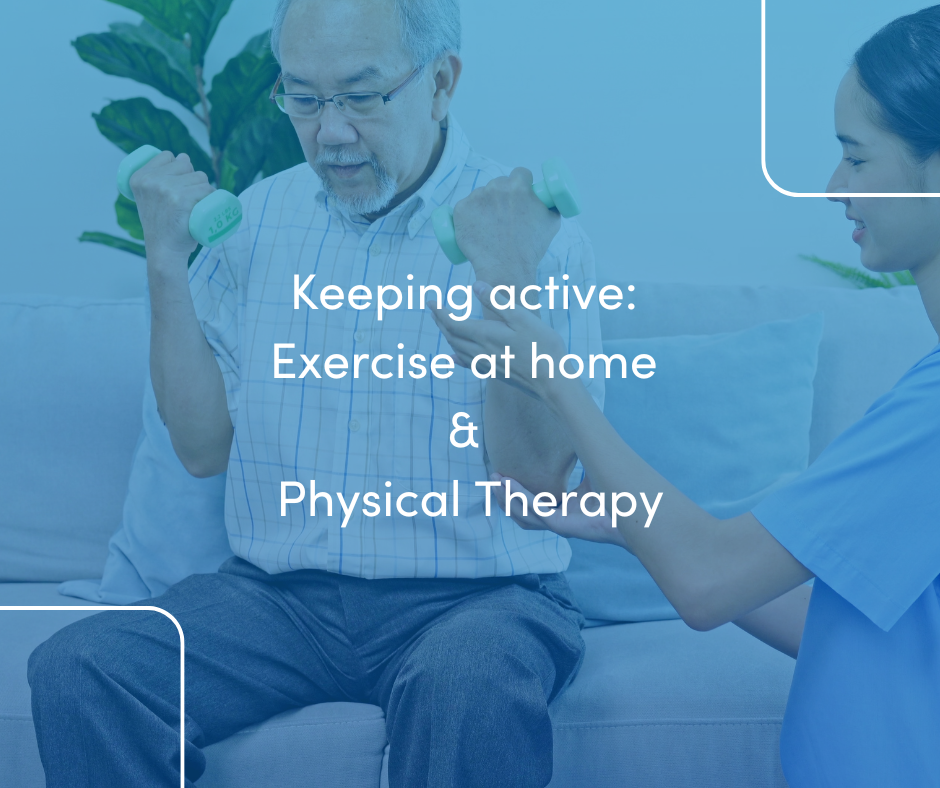 Keeping active:
Exercise at home
&
Physical Therapy